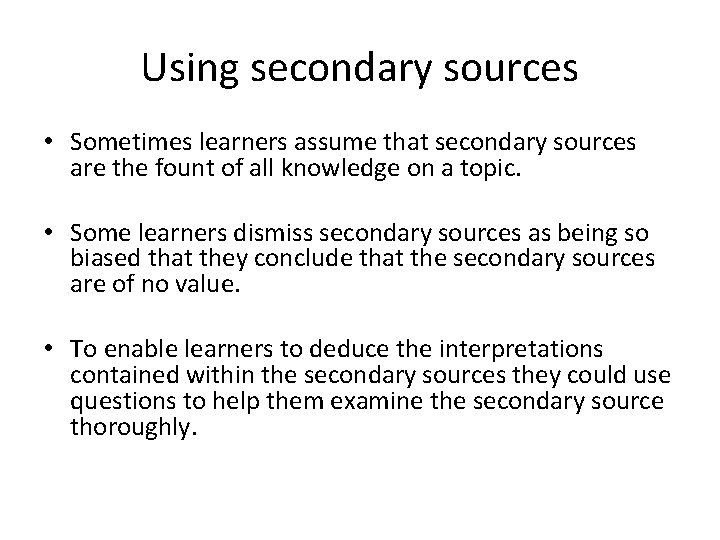 Using secondary sources

• Sometimes learners assume that secondary sources are the fount of all knowledge on a topic.

• Some learners dismiss secondary sources as being so biased that they conclude that the secondary sources are of no value.

• To enable learners to deduce the interpretations contained within the secondary sources they could use questions to help them examine the secondary source thoroughly.